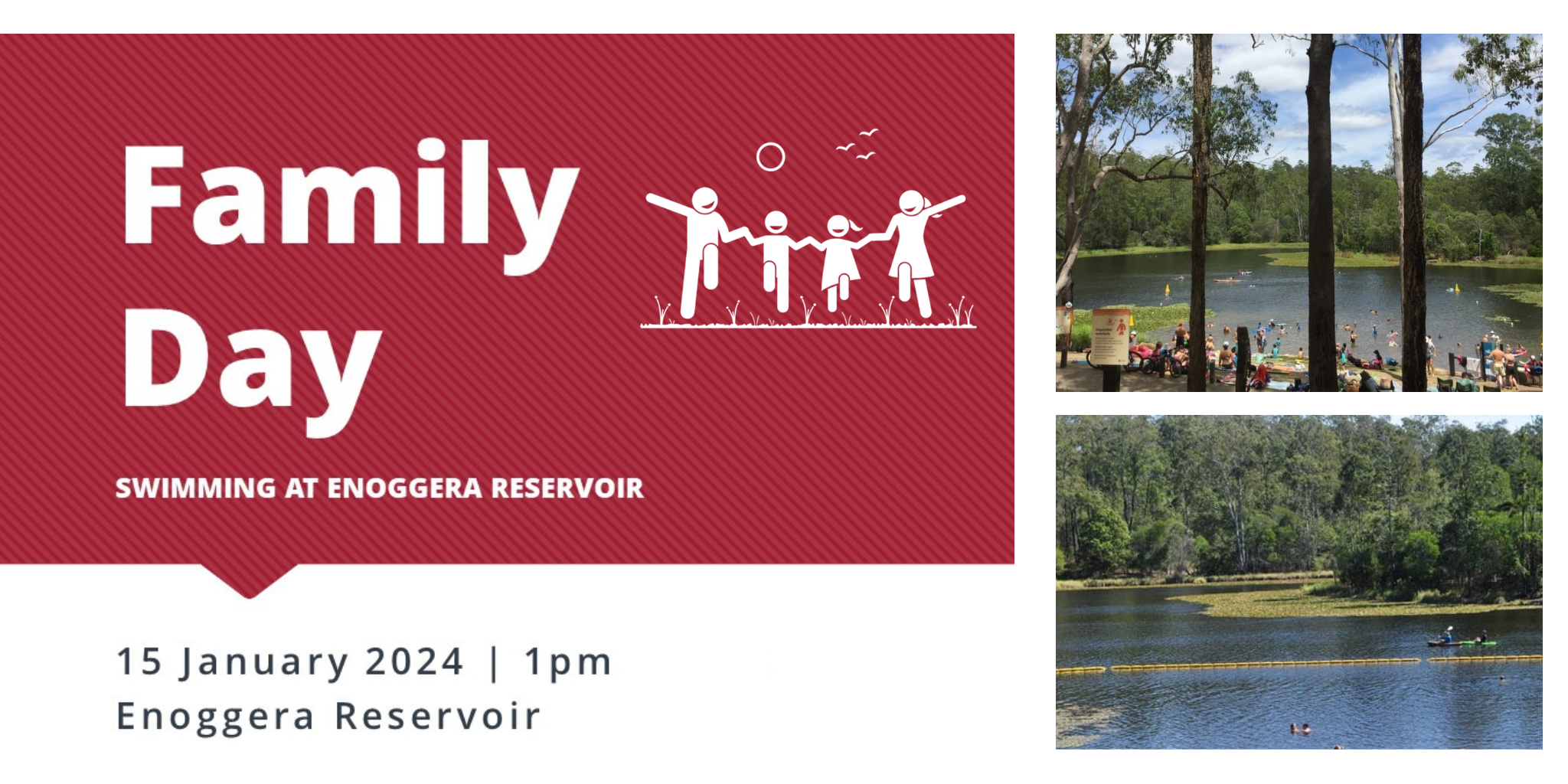 Family Day

SWIMMING AT ENOGGERA RESERVOIR

15 January 2024 | 1pm
Enoggera Reservoir